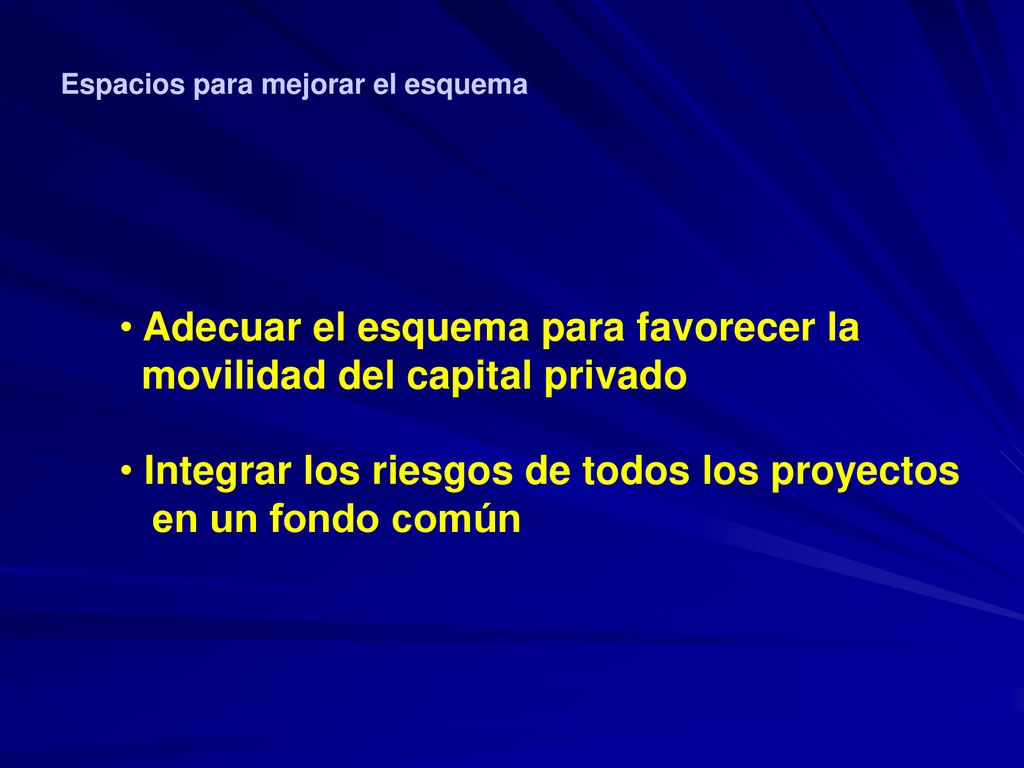 Espacios para mejorar el esquema

• Adecuar el esquema para favorecer la movilidad del capital privado

• Integrar los riesgos de todos los proyectos en un fondo común